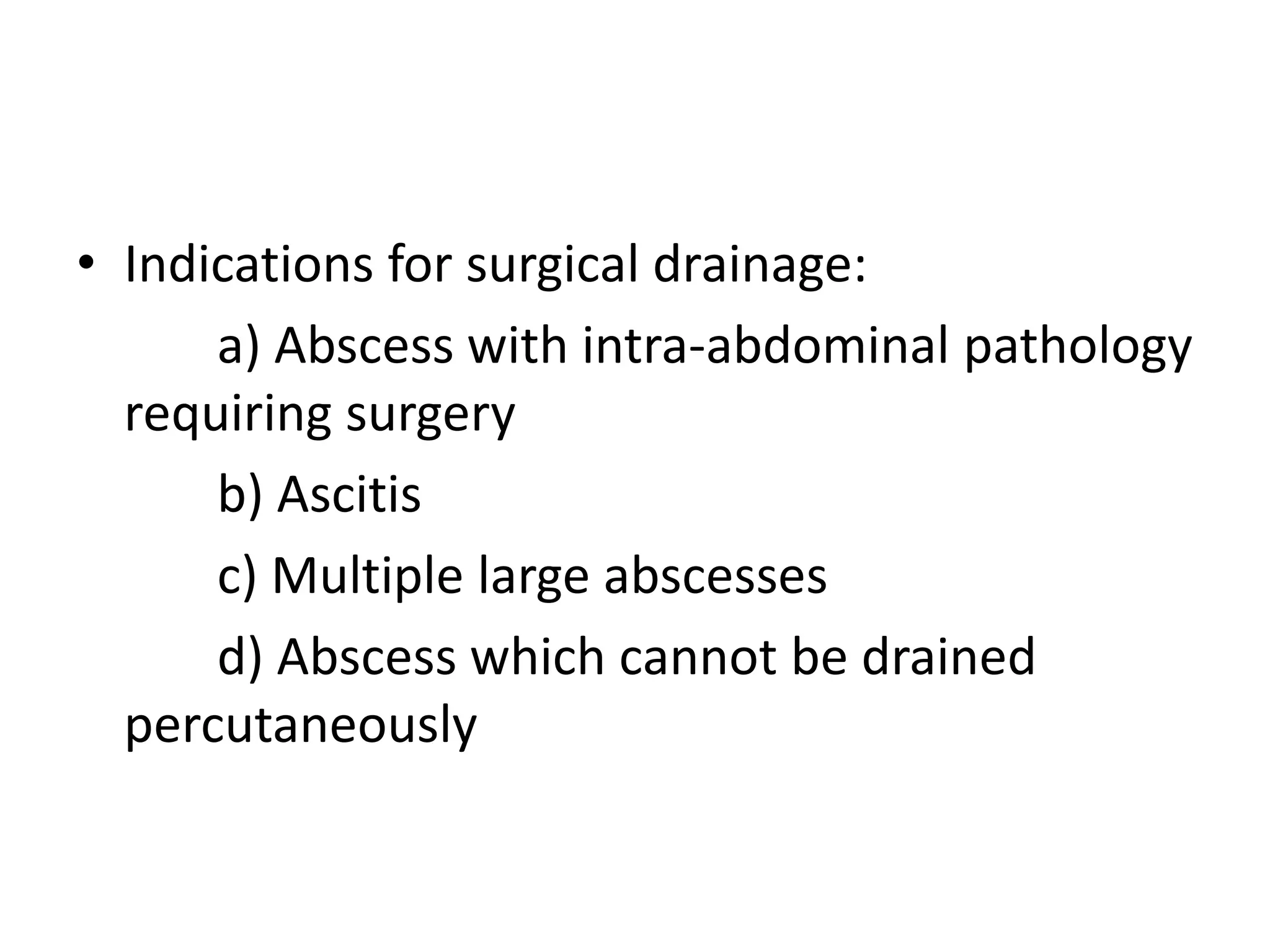 • Indications for surgical drainage:

a) Abscess with intra-abdominal pathology requiring surgery

b) Ascitis

c) Multiple large abscesses

d) Abscess which cannot be drained percutaneously